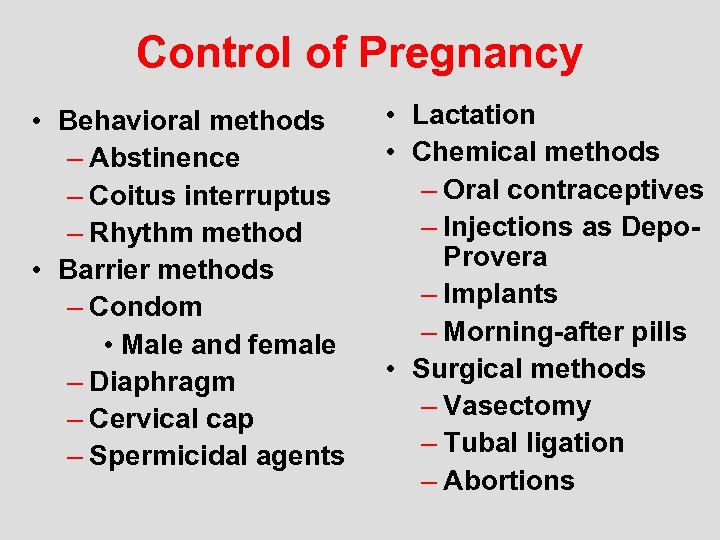 Control of Pregnancy

• Behavioral methods
– Abstinence
– Coitus interruptus
– Rhythm method
• Barrier methods
– Condom
• Male and female
– Diaphragm
– Cervical cap
– Spermicidal agents

• Lactation
• Chemical methods
– Oral contraceptives
– Injections as Depo-Provera
– Implants
– Morning-after pills
• Surgical methods
– Vasectomy
– Tubal ligation
– Abortions